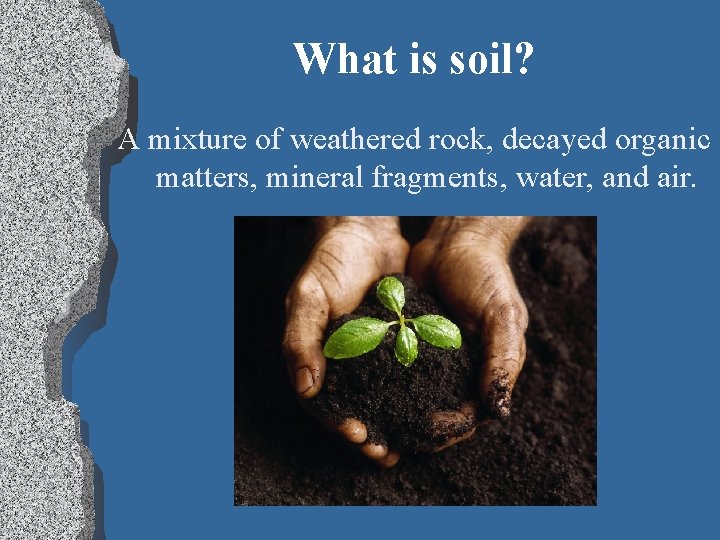 What is soil?

A mixture of weathered rock, decayed organic matters, mineral fragments, water, and air.